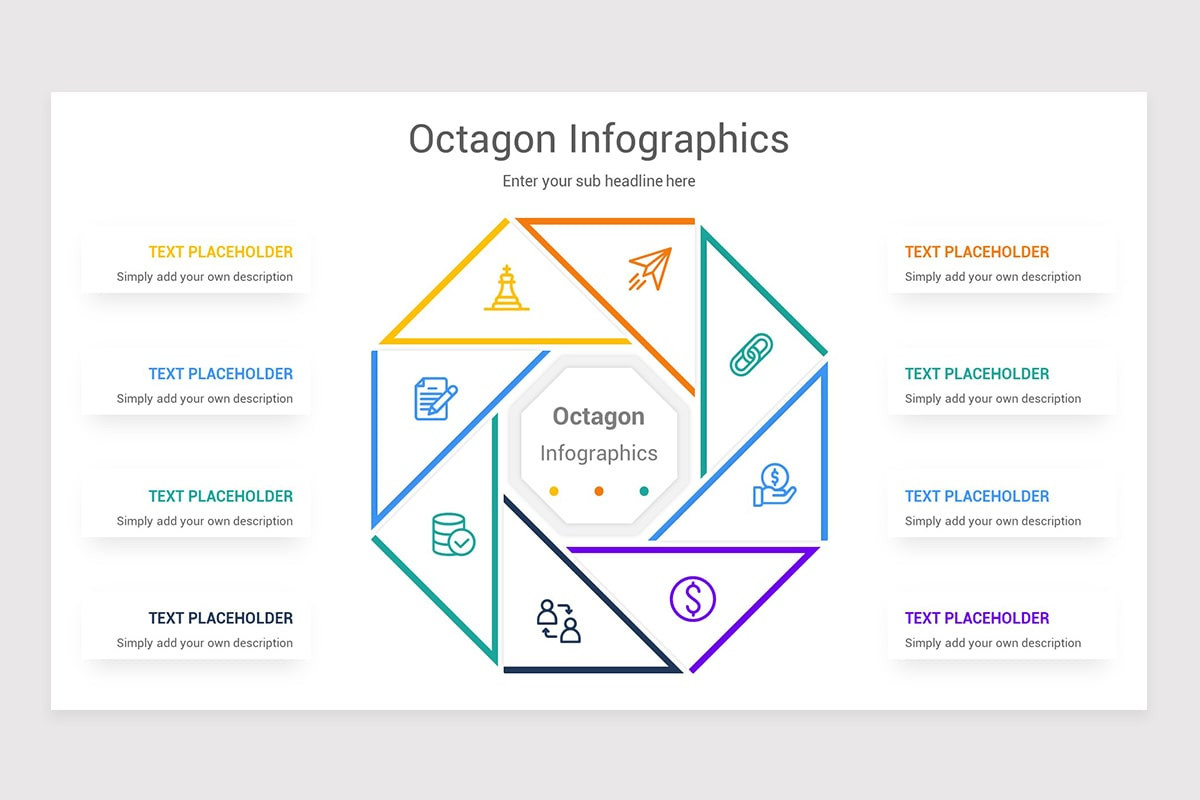 Octagon Infographics

Enter your sub headline here

TEXT PLACEHOLDER
Simply add your own description

TEXT PLACEHOLDER
Simply add your own description

TEXT PLACEHOLDER
Simply add your own description

TEXT PLACEHOLDER
Simply add your own description

Octagon
Infographics

TEXT PLACEHOLDER
Simply add your own description

TEXT PLACEHOLDER
Simply add your own description

TEXT PLACEHOLDER
Simply add your own description

TEXT PLACEHOLDER
Simply add your own description